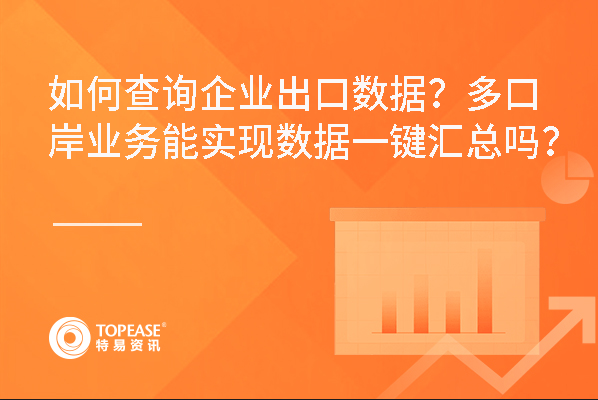 如何查询企业出口数据？多口岸业务能实现数据一键汇总吗？

TOPEASE®
特易资讯